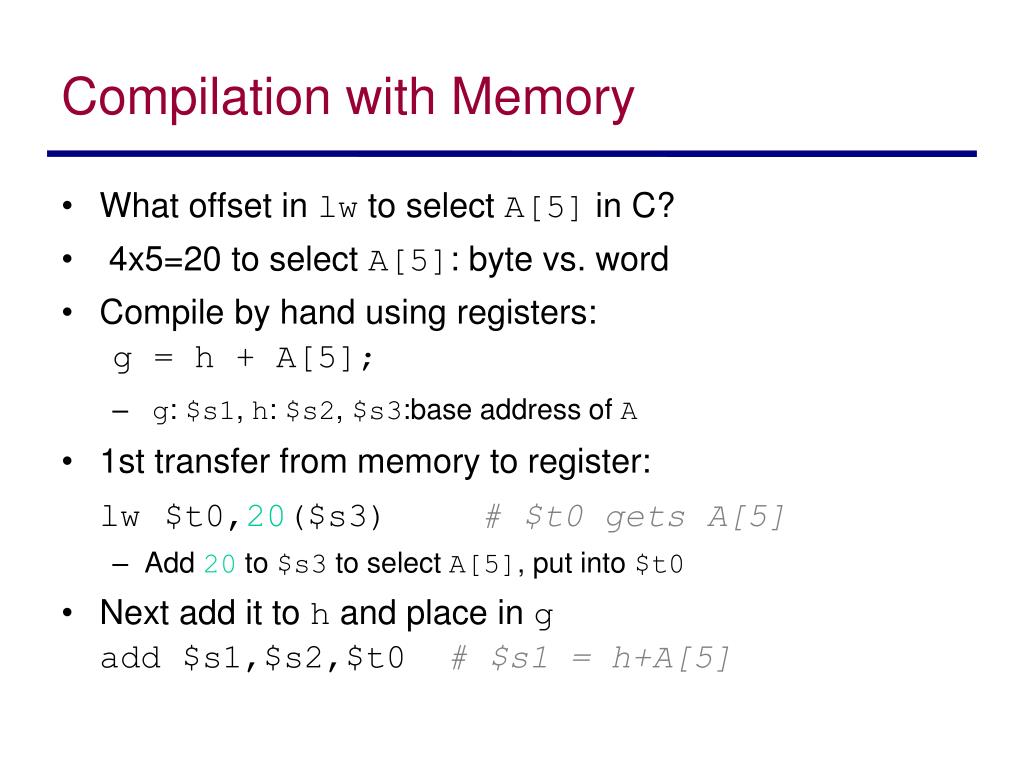 Compilation with Memory

• What offset in lw to select A[5] in C?
• 4x5=20 to select A[5]: byte vs. word
• Compile by hand using registers:
g = h + A[5];
– g: \$s1, h: \$s2, \$s3:base address of A
• 1st transfer from memory to register:
lw \$t0,20(\$s3) # \$t0 gets A[5]
– Add 20 to \$s3 to select A[5], put into \$t0
• Next add it to h and place in g
add \$s1,\$s2,\$t0 # \$s1 = h+A[5]